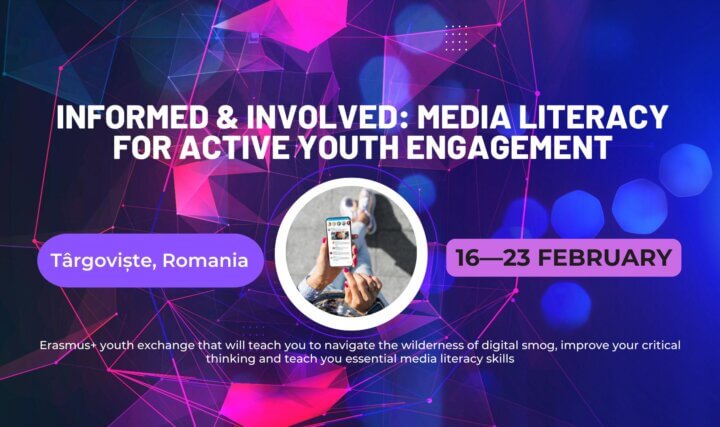 INFORMED & INVOLVED: MEDIA LITERACY FOR ACTIVE YOUTH ENGAGEMENT

Târgoviște, Romania

16—23 FEBRUARY

Erasmus+ youth exchange that will teach you to navigate the wilderness of digital smog, improve your critical thinking and teach you essential media literacy skills